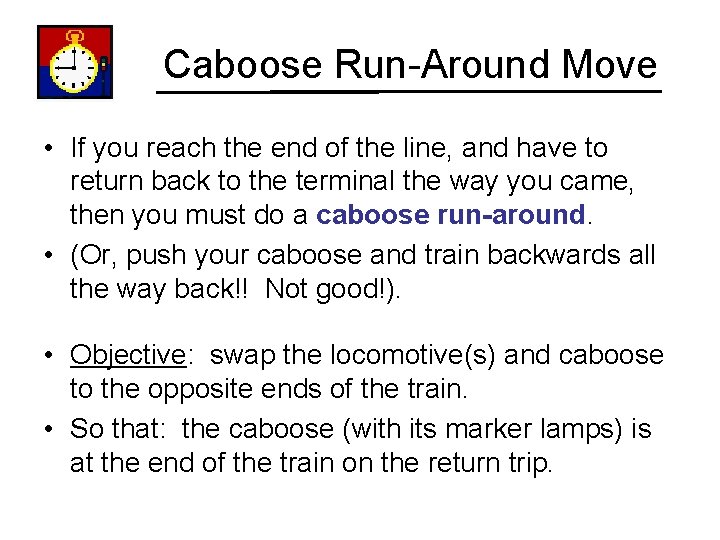 Caboose Run-Around Move

• If you reach the end of the line, and have to return back to the terminal the way you came, then you must do a caboose run-around.

• (Or, push your caboose and train backwards all the way back!! Not good!).

• Objective: swap the locomotive(s) and caboose to the opposite ends of the train.

• So that: the caboose (with its marker lamps) is at the end of the train on the return trip.